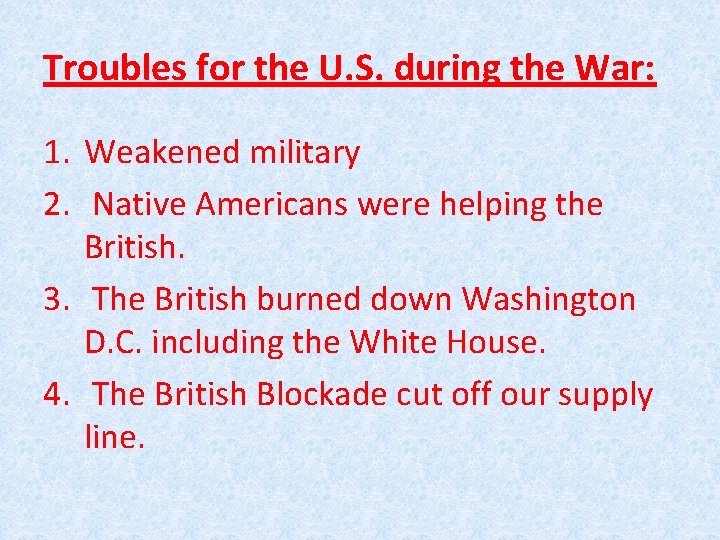 Troubles for the U.S. during the War:

1. Weakened military
2. Native Americans were helping the British.
3. The British burned down Washington D.C. including the White House.
4. The British Blockade cut off our supply line.